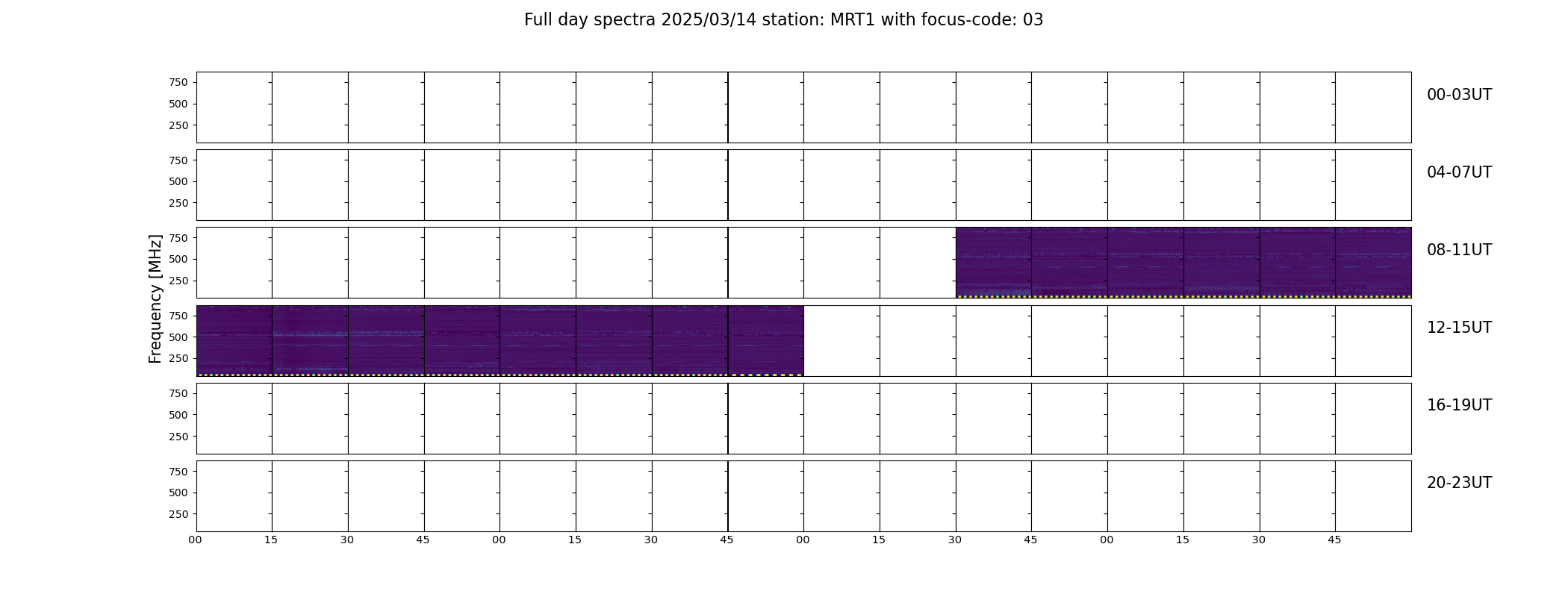 Full day spectra 2025/03/14 station: MRT1 with focus-code: 03

Frequency [MHz]

750
500
250
00-03UT

750
500
250
04-07UT

750
500
250
08-11UT

750
500
250
12-15UT

750
500
250
16-19UT

750
500
250
20-23UT

00 15 30 45 00 15 30 45 00 15 30 45 00 15 30 45